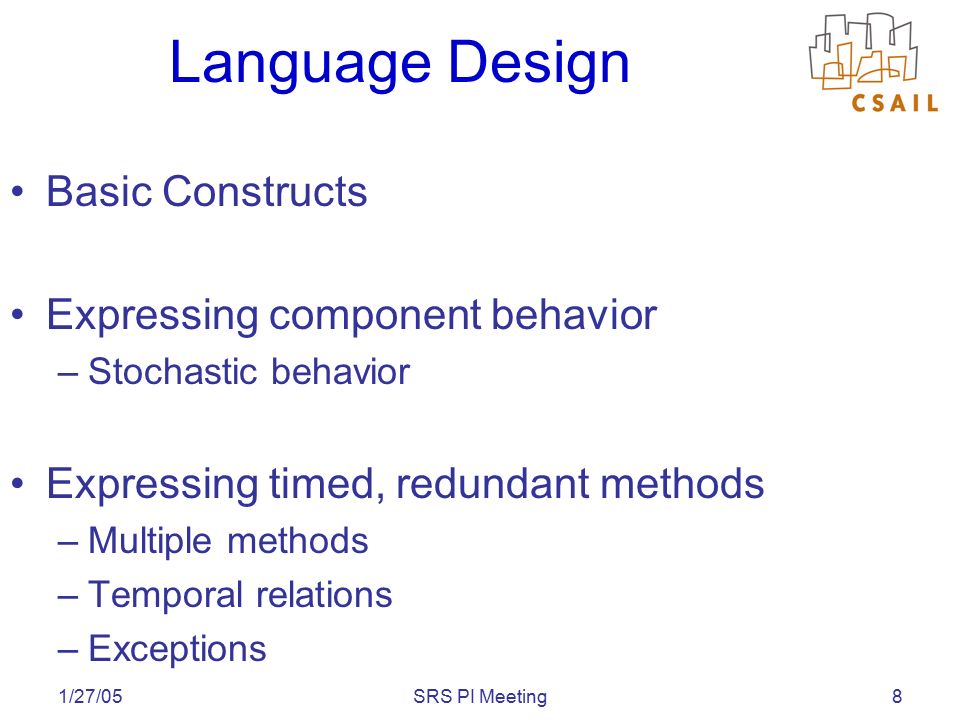 Language Design

CSAIL

• Basic Constructs

• Expressing component behavior
– Stochastic behavior

• Expressing timed, redundant methods
– Multiple methods
– Temporal relations
– Exceptions

1/27/05 SRS PI Meeting 8